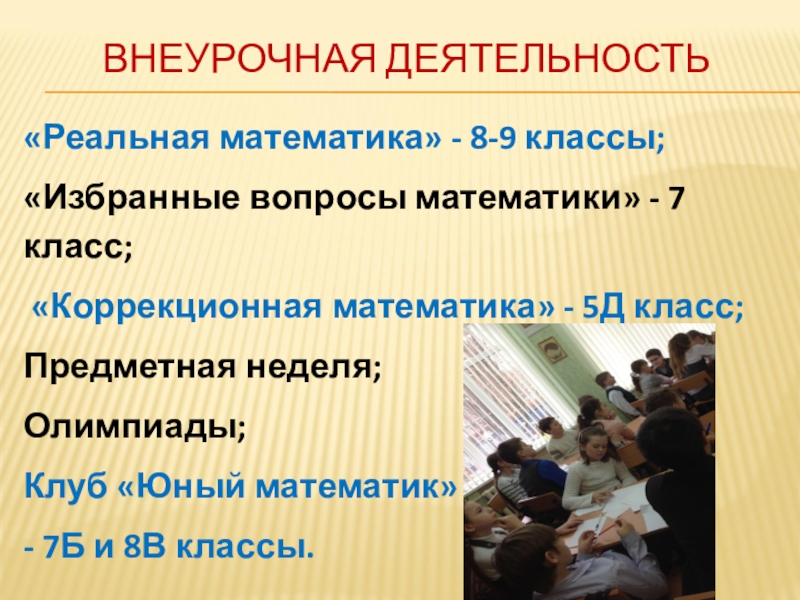 ВНЕУРОЧНАЯ ДЕЯТЕЛЬНОСТЬ

«Реальная математика» - 8-9 классы;

«Избранные вопросы математики» - 7 класс;

«Коррекционная математика» - 5Д класс;

Предметная неделя;

Олимпиады;

Клуб «Юный математик»

- 7Б и 8В классы.